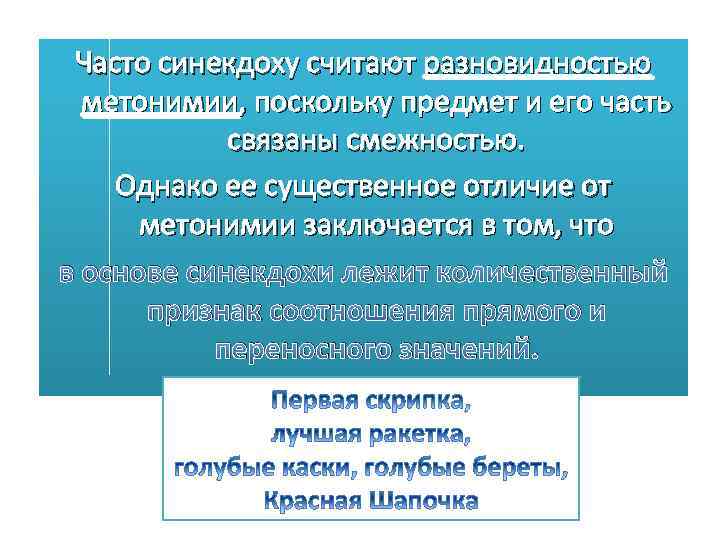 Часто синекдоху считают разновидностью метонимии, поскольку предмет и его часть связаны смежностью.

Однако ее существенное отличие от метонимии заключается в том, что

в основе синекдохи лежит количественный признак соотношения прямого и переносного значений.

Первая скрипка,
лучшая ракетка,
голубые каски, голубые береты,
Красная Шапочка